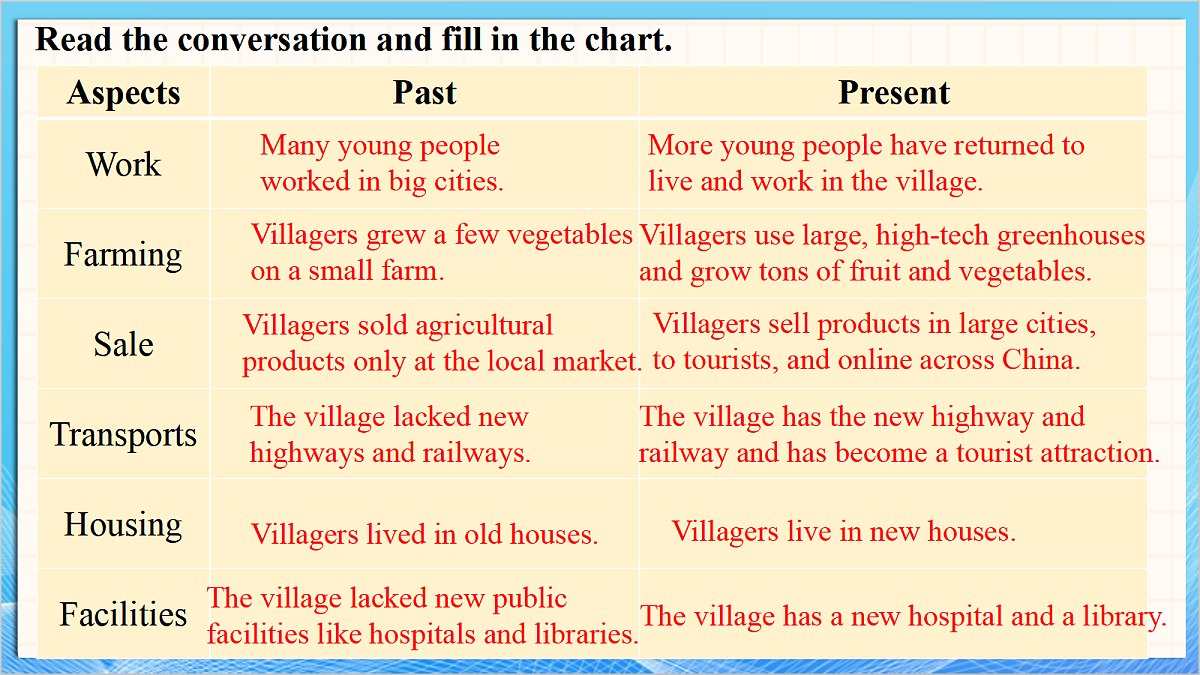 Read the conversation and fill in the chart.

| Aspects | Past | Present |
|---|---|---|
| Work | Many young people worked in big cities. | More young people have returned to live and work in the village. |
| Farming | Villagers grew a few vegetables on a small farm. | Villagers use large, high-tech greenhouses and grow tons of fruit and vegetables. |
| Sale | Villagers sold agricultural products only at the local market. | Villagers sell products in large cities, to tourists, and online across China. |
| Transports | The village lacked new highways and railways. | The village has the new highway and railway and has become a tourist attraction. |
| Housing | Villagers lived in old houses. | Villagers live in new houses. |
| Facilities | The village lacked new public facilities like hospitals and libraries. | The village has a new hospital and a library. |